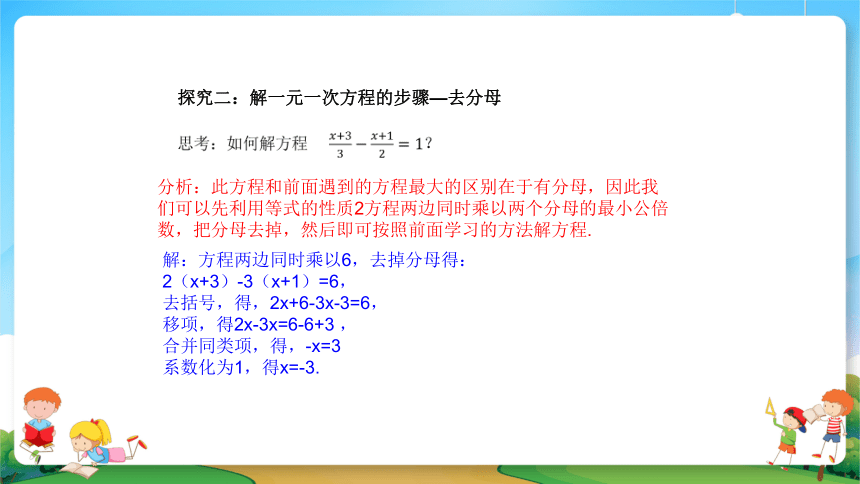 探究二：解一元一次方程的步骤—去分母

思考：如何解方程 $\frac{x+3}{3}-\frac{x+1}{2}=1$？

分析：此方程和前面遇到的方程最大的区别在于有分母，因此我们可以先利用等式的性质2方程两边同时乘以两个分母的最小公倍数，把分母去掉，然后即可按照前面学习的方法解方程.

解：方程两边同时乘以6，去掉分母得：
2（x+3）-3（x+1）=6，
去括号，得，2x+6-3x-3=6，
移项，得2x-3x=6-6+3，
合并同类项，得，-x=3
系数化为1，得x=-3.